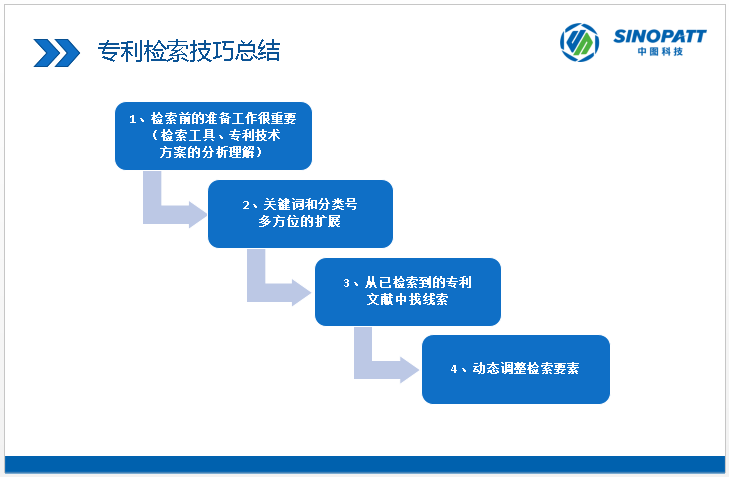 专利检索技巧总结

SINOPATT
中图科技

1、检索前的准备工作很重要（检索工具、专利技术方案的分析理解）

2、关键词和分类号多方位的扩展

3、从已检索到的专利文献中找线索

4、动态调整检索要素